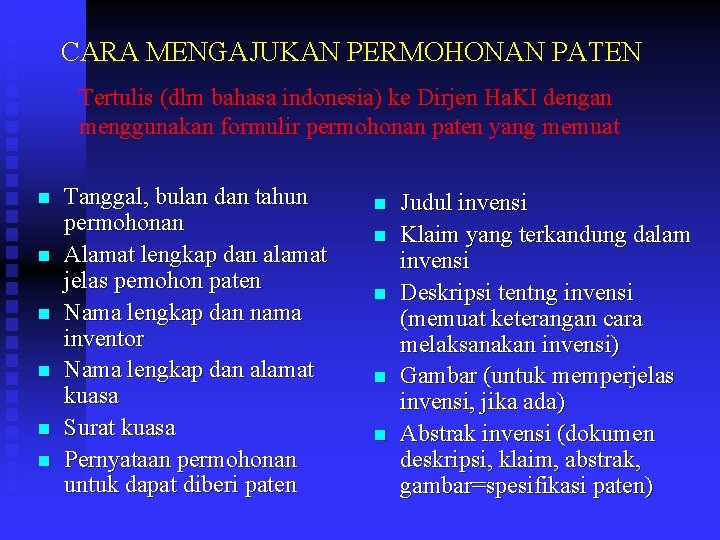 CARA MENGAJUKAN PERMOHONAN PATEN

Tertulis (dlm bahasa indonesia) ke Dirjen HaKI dengan menggunakan formulir permohonan paten yang memuat

- Tanggal, bulan dan tahun permohonan
- Alamat lengkap dan alamat jelas pemohon paten
- Nama lengkap dan nama inventor
- Nama lengkap dan alamat kuasa
- Surat kuasa
- Pernyataan permohonan untuk dapat diberi paten

- Judul invensi
- Klaim yang terkandung dalam invensi
- Deskripsi tentng invensi (memuat keterangan cara melaksanakan invensi)
- Gambar (untuk memperjelas invensi, jika ada)
- Abstrak invensi (dokumen deskripsi, klaim, abstrak, gambar=spesifikasi paten)